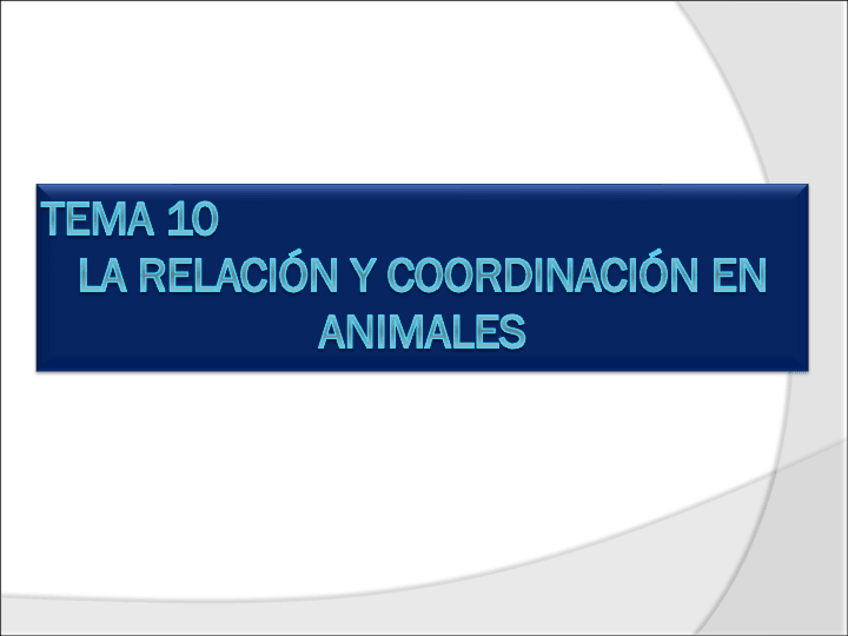 TEMA 10
LA RELACIÓN Y COORDINACIÓN EN ANIMALES